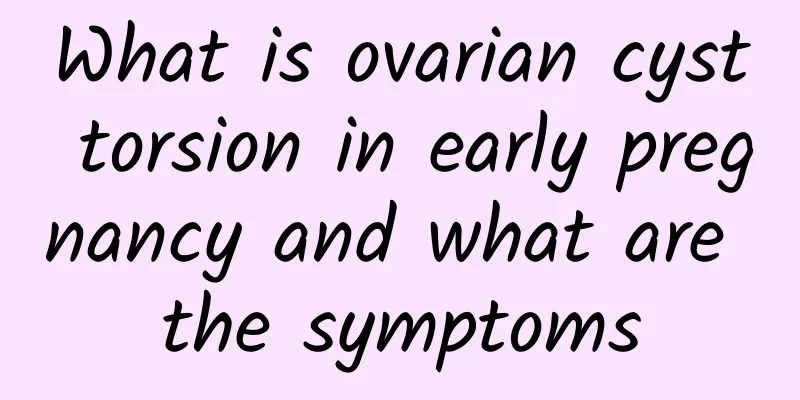 What is ovarian cyst torsion in early pregnancy and what are the symptoms